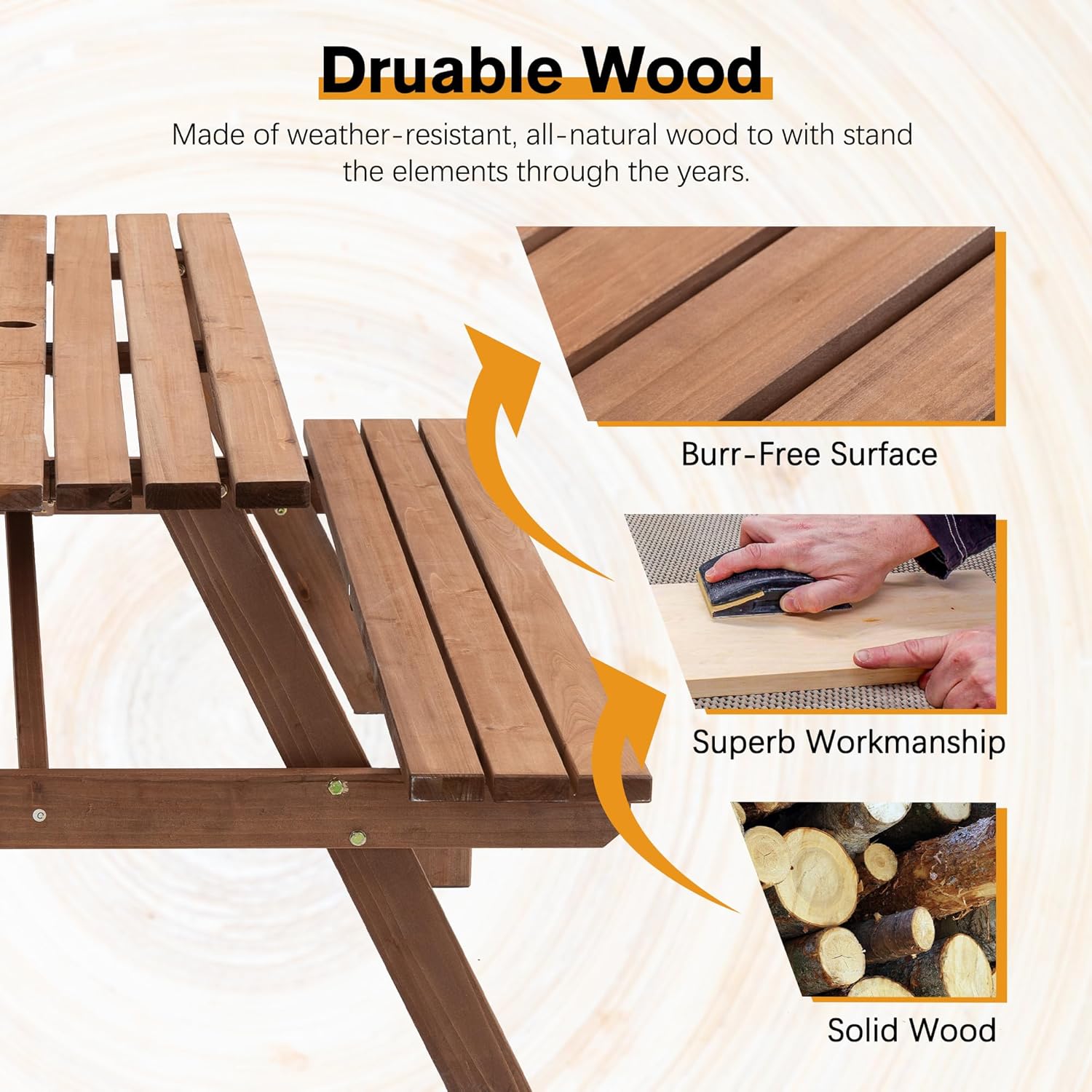 Druable Wood

Made of weather-resistant, all-natural wood to with stand the elements through the years.

Burr-Free Surface

Superb Workmanship

Solid Wood